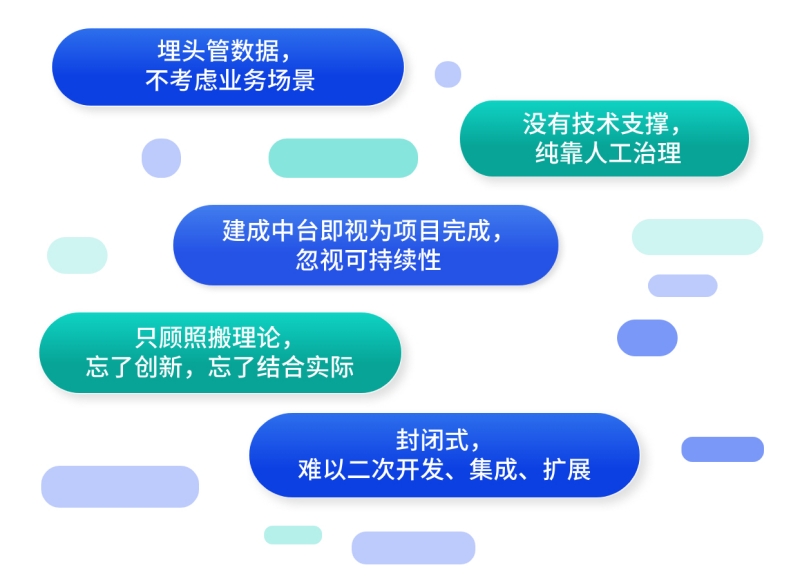 埋头管数据，
不考虑业务场景

没有技术支撑，
纯靠人工治理

建成中台即视为项目完成，
忽视可持续性

只顾照搬理论，
忘了创新，忘了结合实际

封闭式，
难以二次开发、集成、扩展